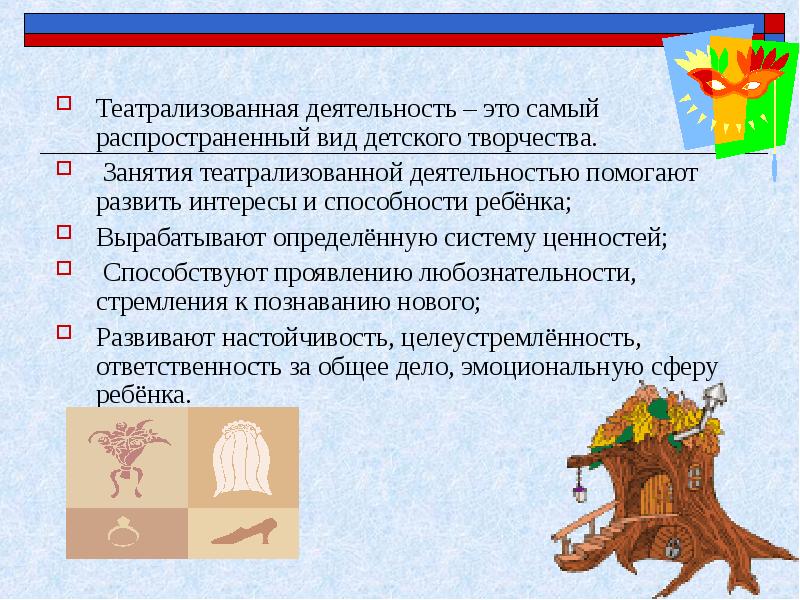 Театрализованная деятельность – это самый распространенный вид детского творчества.

Занятия театрализованной деятельностью помогают развить интересы и способности ребёнка;

Вырабатывают определённую систему ценностей;

Способствуют проявлению любознательности, стремления к познаванию нового;

Развивают настойчивость, целеустремлённость, ответственность за общее дело, эмоциональную сферу ребёнка.